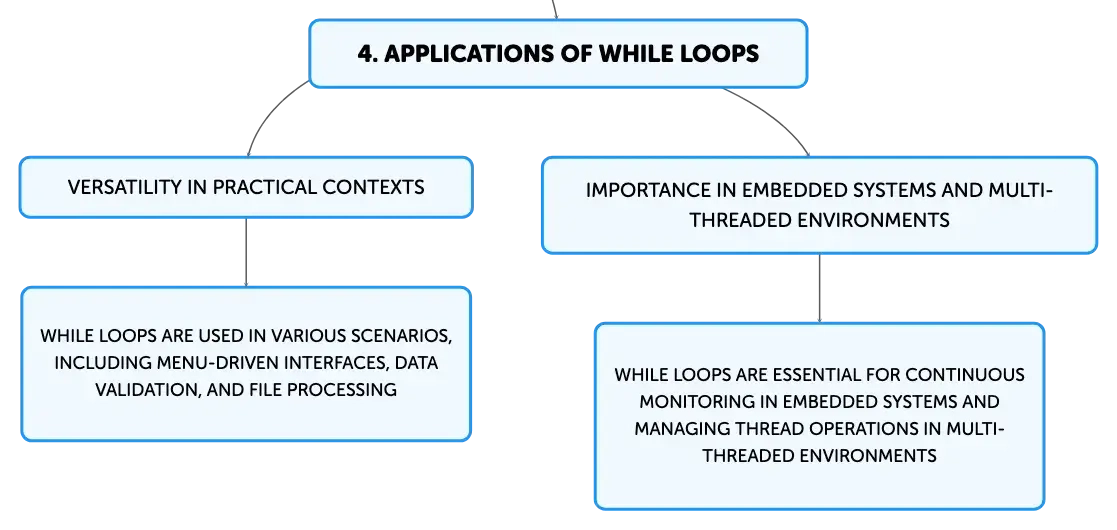 4. APPLICATIONS OF WHILE LOOPS

VERSATILITY IN PRACTICAL CONTEXTS

WHILE LOOPS ARE USED IN VARIOUS SCENARIOS, INCLUDING MENU-DRIVEN INTERFACES, DATA VALIDATION, AND FILE PROCESSING

IMPORTANCE IN EMBEDDED SYSTEMS AND MULTI-THREADED ENVIRONMENTS

WHILE LOOPS ARE ESSENTIAL FOR CONTINUOUS MONITORING IN EMBEDDED SYSTEMS AND MANAGING THREAD OPERATIONS IN MULTI-THREADED ENVIRONMENTS